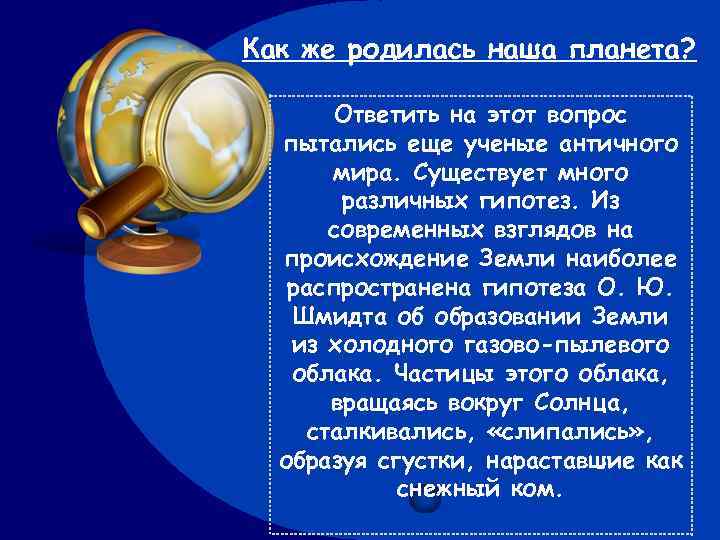 Как же родилась наша планета?

Ответить на этот вопрос пытались еще ученые античного мира. Существует много различных гипотез. Из современных взглядов на происхождение Земли наиболее распространена гипотеза О. Ю. Шмидта об образовании Земли из холодного газово-пылевого облака. Частицы этого облака, вращаясь вокруг Солнца, сталкивались, «слипались», образуя сгустки, нараставшие как снежный ком.